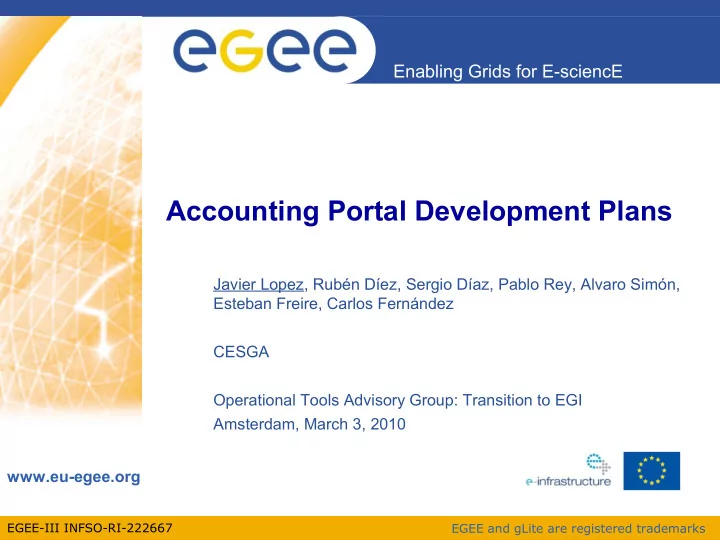 egee

Enabling Grids for E-sciencE

Accounting Portal Development Plans

Javier Lopez, Rubén Díez, Sergio Díaz, Pablo Rey, Alvaro Simón, Esteban Freire, Carlos Fernández

CESGA

Operational Tools Advisory Group: Transition to EGI
Amsterdam, March 3, 2010

www.eu-egee.org

e-infrastructure

EGEE-III INFSO-RI-222667

EGEE and gLite are registered trademarks